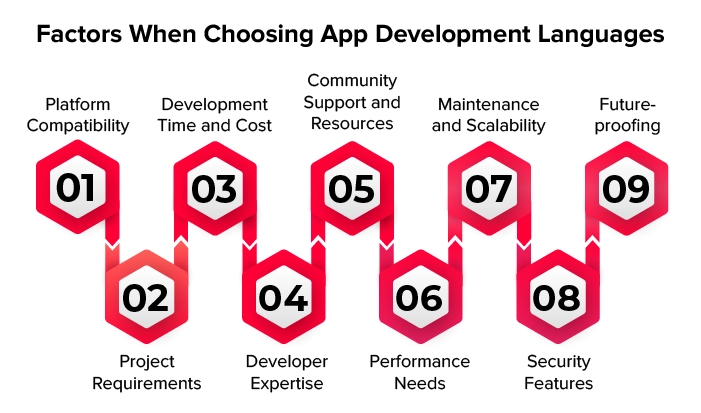 Factors When Choosing App Development Languages

Platform Compatibility
01

Project Requirements
02

Development Time and Cost
03

Developer Expertise
04

Community Support and Resources
05

Performance Needs
06

Maintenance and Scalability
07

Security Features
08

Future-proofing
09